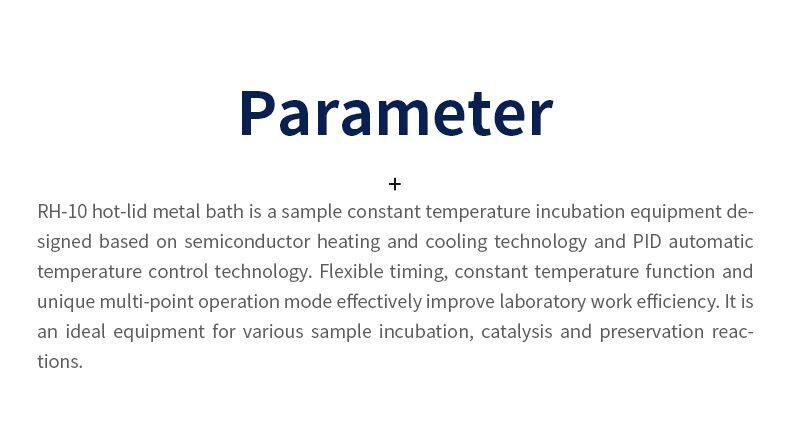 Parameter

+

RH-10 hot-lid metal bath is a sample constant temperature incubation equipment designed based on semiconductor heating and cooling technology and PID automatic temperature control technology. Flexible timing, constant temperature function and unique multi-point operation mode effectively improve laboratory work efficiency. It is an ideal equipment for various sample incubation, catalysis and preservation reactions.